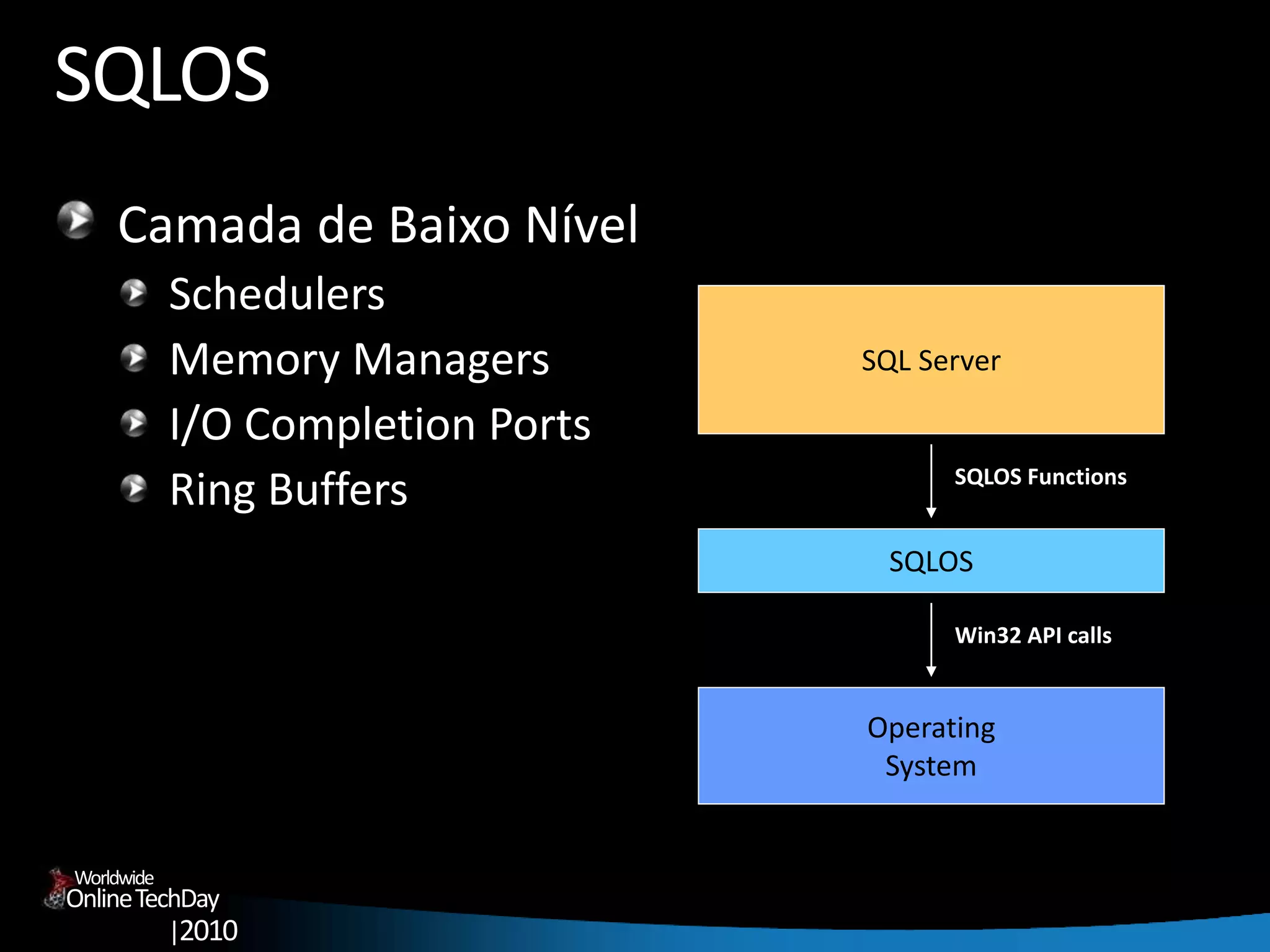 SQLOS

Camada de Baixo Nível

Schedulers

Memory Managers

I/O Completion Ports

Ring Buffers

SQL Server

SQLOS Functions

SQLOS

Win32 API calls

Operating System

Worldwide Online TechDay |2010